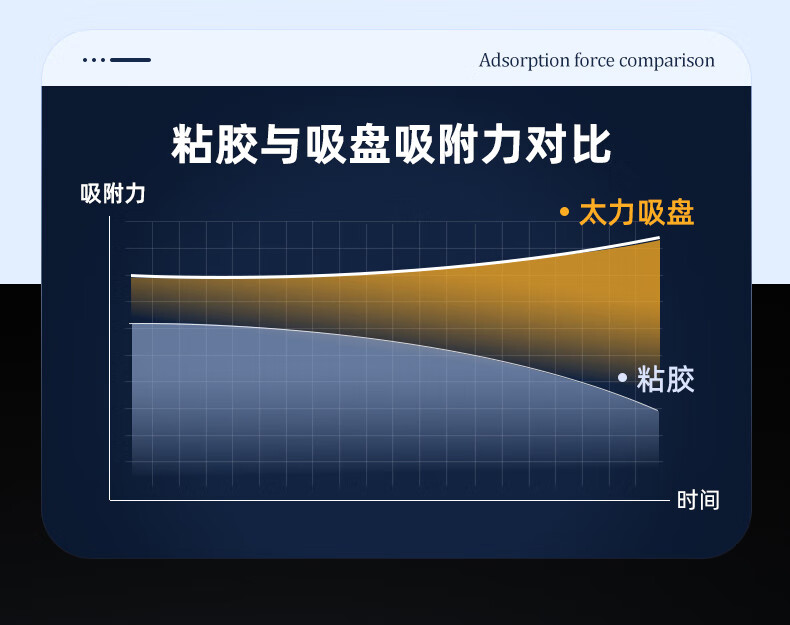 Adsorption force comparison

粘胶与吸盘吸附力对比

吸附力

• 太力吸盘

• 粘胶

时间